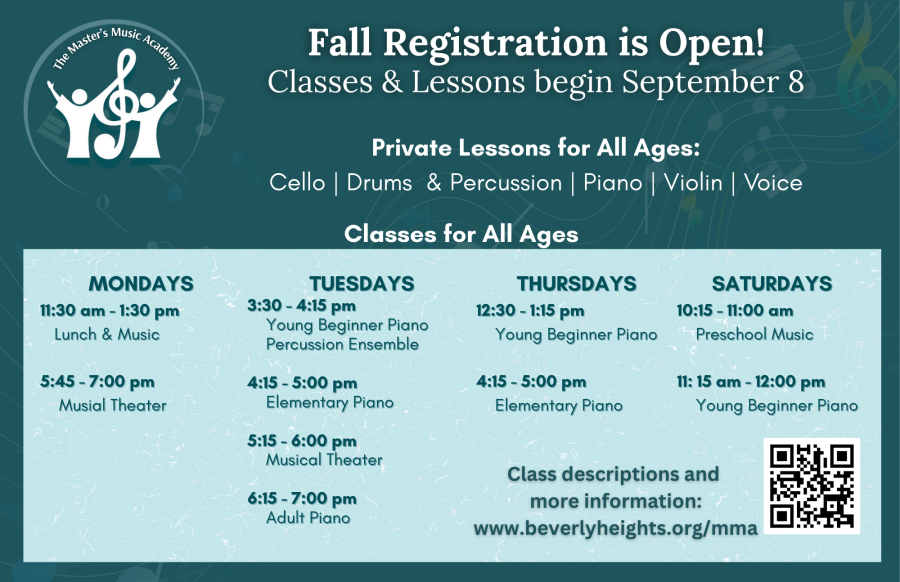 The Master's Music Academy

Fall Registration is Open!
Classes & Lessons begin September 8

Private Lessons for All Ages:
Cello | Drums & Percussion | Piano | Violin | Voice

Classes for All Ages

MONDAYS
11:30 am - 1:30 pm
Lunch & Music

5:45 - 7:00 pm
Musial Theater

TUESDAYS
3:30 - 4:15 pm
Young Beginner Piano
Percussion Ensemble

4:15 - 5:00 pm
Elementary Piano

5:15 - 6:00 pm
Musical Theater

6:15 - 7:00 pm
Adult Piano

THURSDAYS
12:30 - 1:15 pm
Young Beginner Piano

4:15 - 5:00 pm
Elementary Piano

SATURDAYS
10:15 - 11:00 am
Preschool Music

11: 15 am - 12:00 pm
Young Beginner Piano

Class descriptions and more information:
www.beverlyheights.org/mma